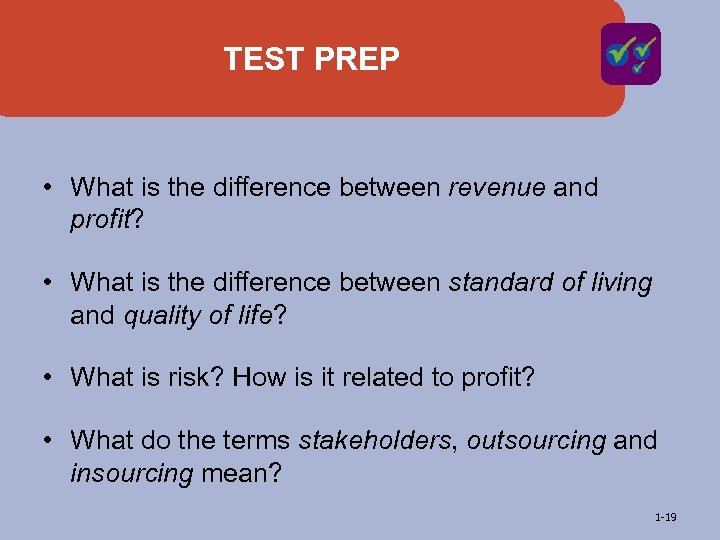 TEST PREP

• What is the difference between revenue and profit?

• What is the difference between standard of living and quality of life?

• What is risk? How is it related to profit?

• What do the terms stakeholders, outsourcing and insourcing mean?

1-19